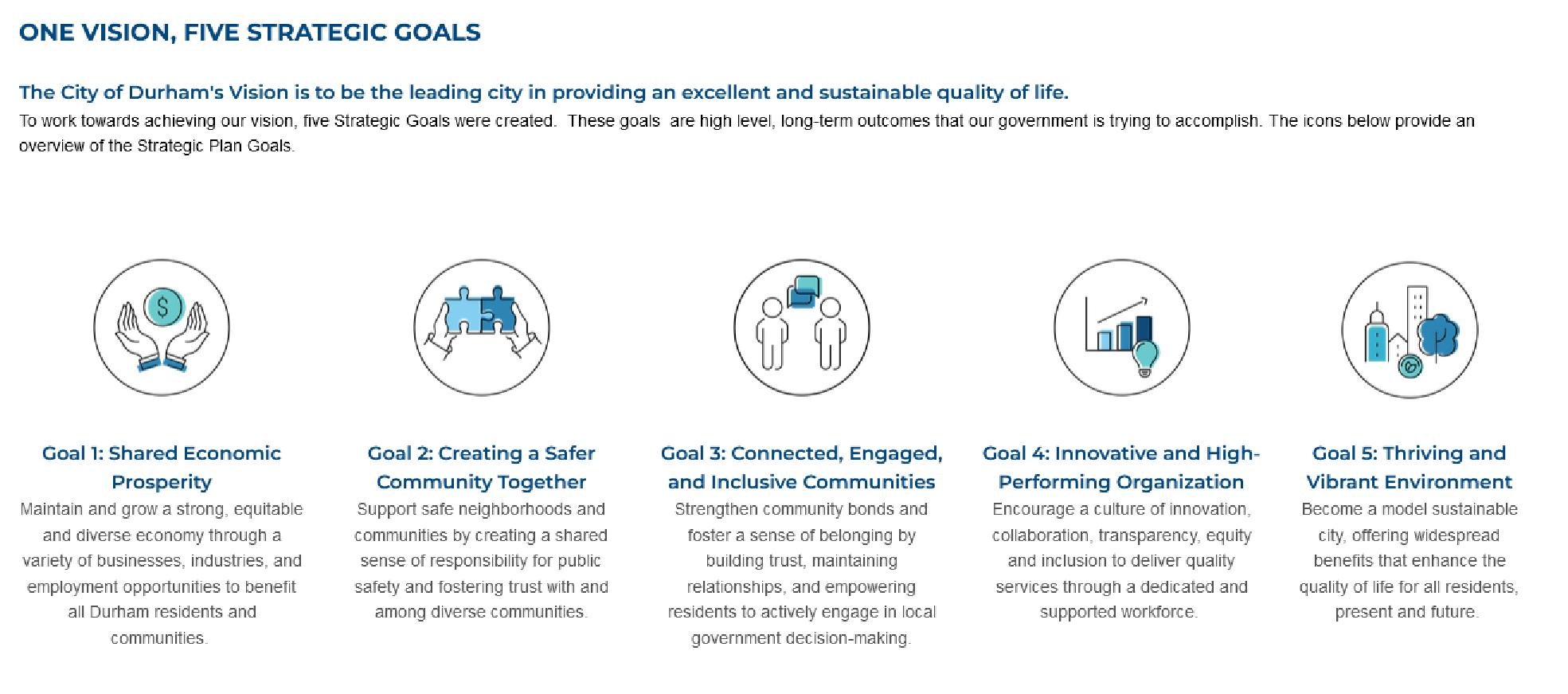 ONE VISION, FIVE STRATEGIC GOALS

The City of Durham's Vision is to be the leading city in providing an excellent and sustainable quality of life.

To work towards achieving our vision, five Strategic Goals were created. These goals are high level, long-term outcomes that our government is trying to accomplish. The icons below provide an overview of the Strategic Plan Goals.

$

Goal 1: Shared Economic Prosperity

Maintain and grow a strong, equitable and diverse economy through a variety of businesses, industries, and employment opportunities to benefit all Durham residents and communities.

Goal 2: Creating a Safer Community Together

Support safe neighborhoods and communities by creating a shared sense of responsibility for public safety and fostering trust with and among diverse communities.

Goal 3: Connected, Engaged, and Inclusive Communities

Strengthen community bonds and foster a sense of belonging by building trust, maintaining relationships, and empowering residents to actively engage in local government decision-making.

Goal 4: Innovative and High-Performing Organization

Encourage a culture of innovation, collaboration, transparency, equity and inclusion to deliver quality services through a dedicated and supported workforce.

Goal 5: Thriving and Vibrant Environment

Become a model sustainable city, offering widespread benefits that enhance the quality of life for all residents, present and future.